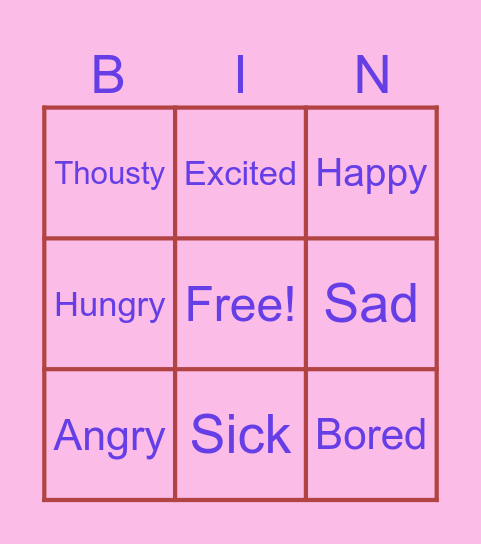 | B | I | N |
|---|---|---|
| Thousty | Excited | Happy |
| Hungry | Free! | Sad |
| Angry | Sick | Bored |